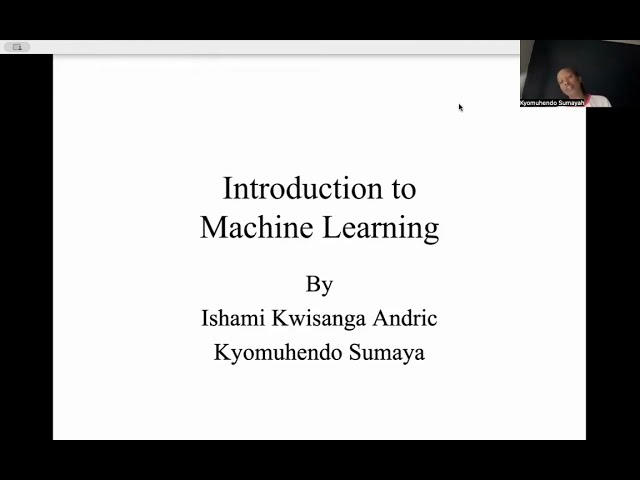 Kyomuhendo Sumayah

Introduction to Machine Learning

By
Ishami Kwisanga Andric
Kyomuhendo Sumaya